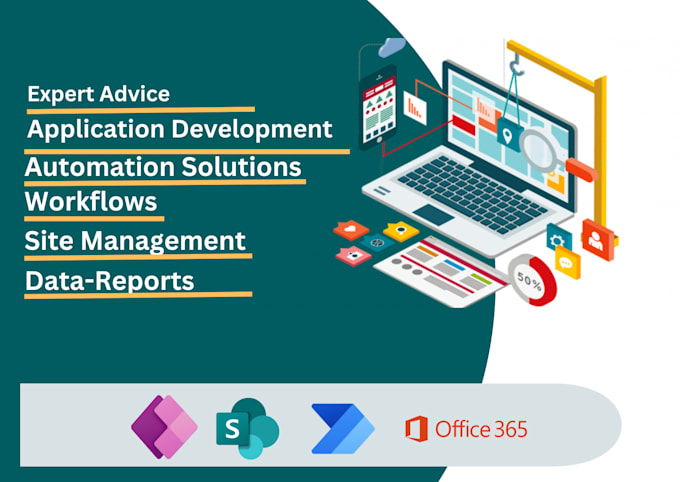 Expert Advice
Application Development
Automation Solutions
Workflows
Site Management
Data-Reports

50%

S

Office 365